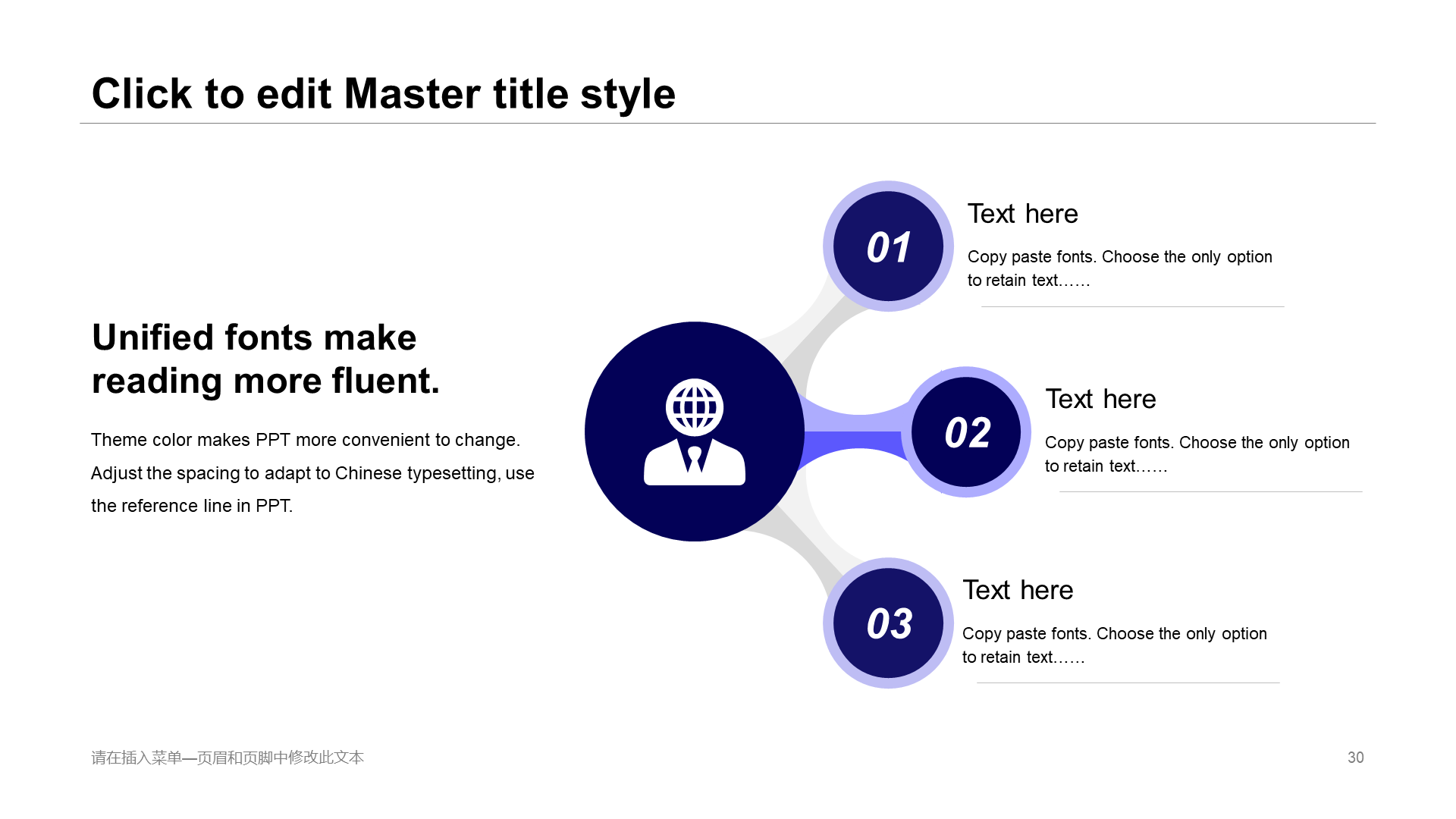 Click to edit Master title style

Unified fonts make reading more fluent.

Theme color makes PPT more convenient to change. Adjust the spacing to adapt to Chinese typesetting, use the reference line in PPT.

01

Text here

Copy paste fonts. Choose the only option to retain text……

02

Text here

Copy paste fonts. Choose the only option to retain text……

03

Text here

Copy paste fonts. Choose the only option to retain text……

请在插入菜单—页眉和页脚中修改此文本

30